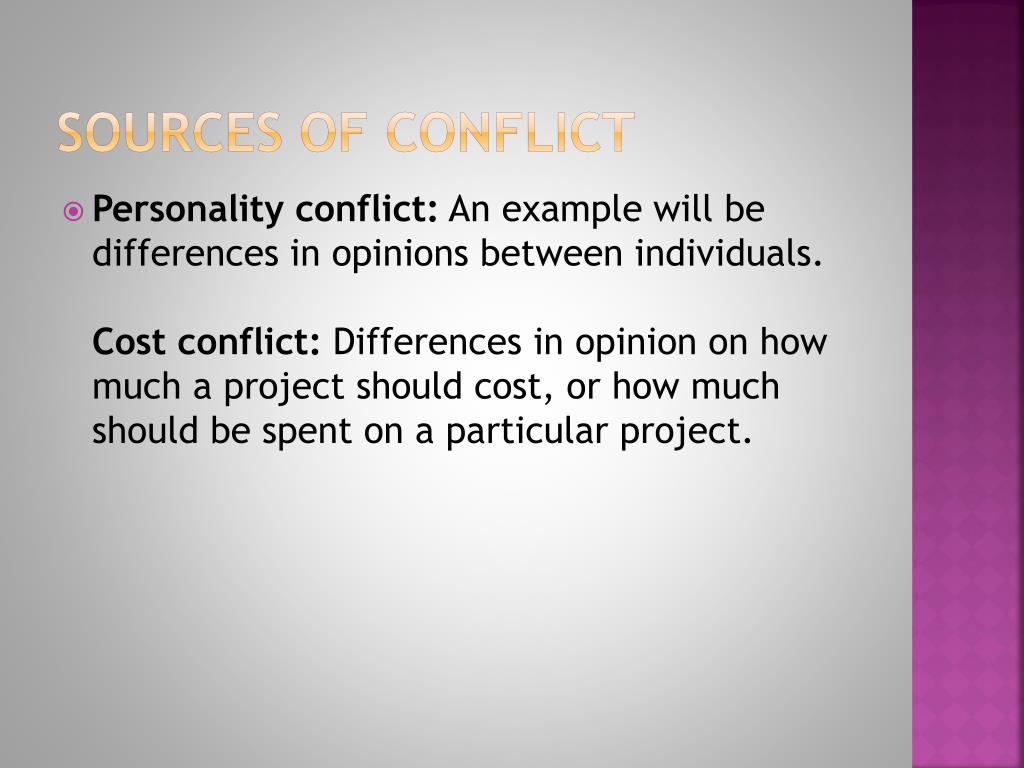 SOURCES OF CONFLICT

Personality conflict: An example will be differences in opinions between individuals.

Cost conflict: Differences in opinion on how much a project should cost, or how much should be spent on a particular project.